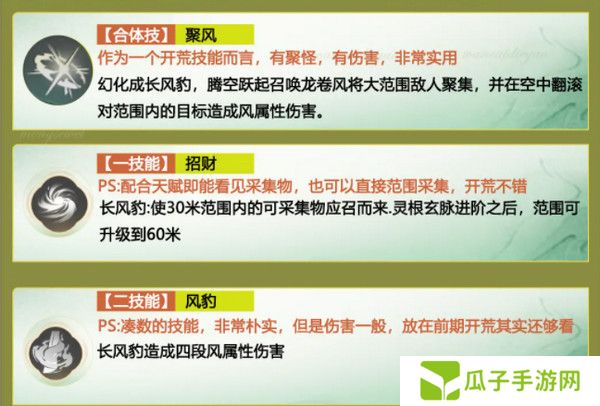 【合体技】 聚风

作为一个开荒技能而言，有聚怪，有伤害，非常实用

幻化成长风豹，腾空跃起召唤龙卷风将大范围敌人聚集，并在空中翻滚对范围内的目标造成风属性伤害。

【一技能】 招财

PS:配合天赋即能看见采集物，也可以直接范围采集，开荒不错

长风豹:使30米范围内的可采集物应召而来.灵根玄脉进阶之后，范围可升级到60米

【二技能】 风豹

PS:凑数的技能，非常朴实，但是伤害一般，放在前期开荒其实还够看

长风豹造成四段风属性伤害

瓜子手游网